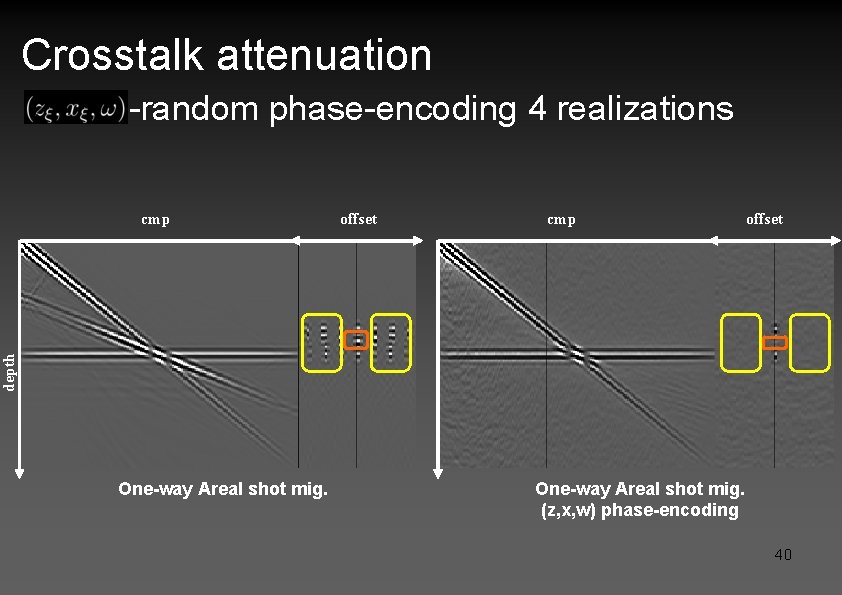 Crosstalk attenuation

$(z_\xi, x_\xi, \omega)$-random phase-encoding 4 realizations

cmp

offset

depth

One-way Areal shot mig.

cmp

offset

One-way Areal shot mig.
(z,x,w) phase-encoding

40